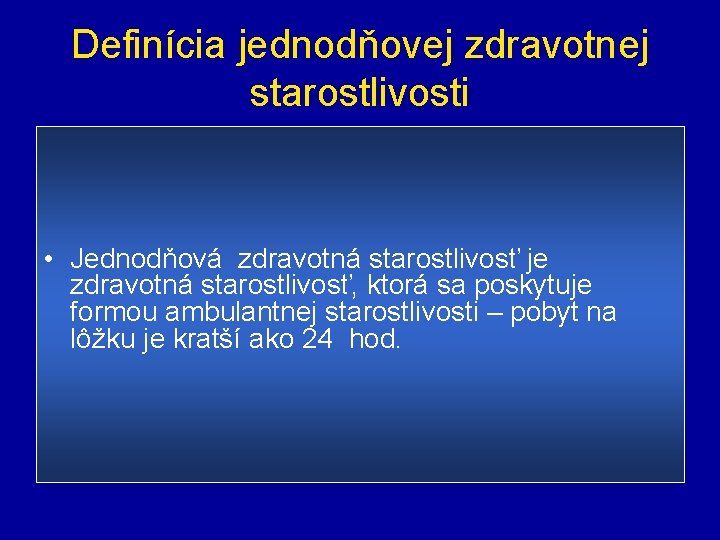 Definícia jednodňovej zdravotnej starostlivosti

• Jednodňová zdravotná starostlivosť je zdravotná starostlivosť, ktorá sa poskytuje formou ambulantnej starostlivosti – pobyt na lôžku je kratší ako 24 hod.